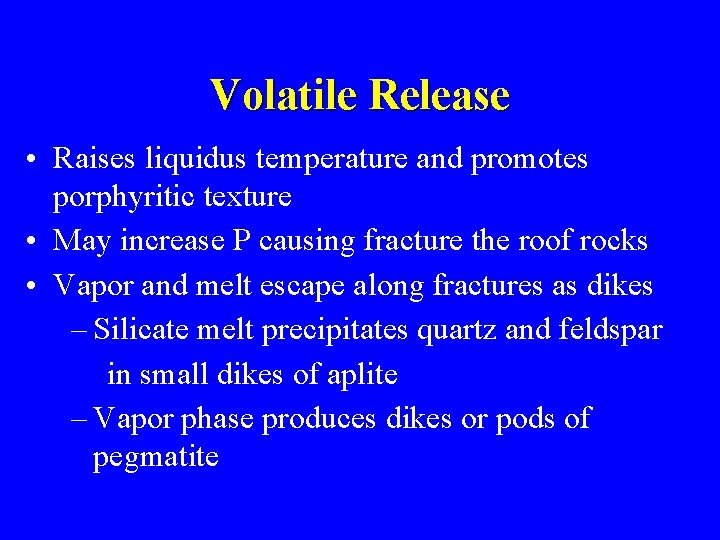 Volatile Release

• Raises liquidus temperature and promotes porphyritic texture
• May increase P causing fracture the roof rocks
• Vapor and melt escape along fractures as dikes
– Silicate melt precipitates quartz and feldspar in small dikes of aplite
– Vapor phase produces dikes or pods of pegmatite